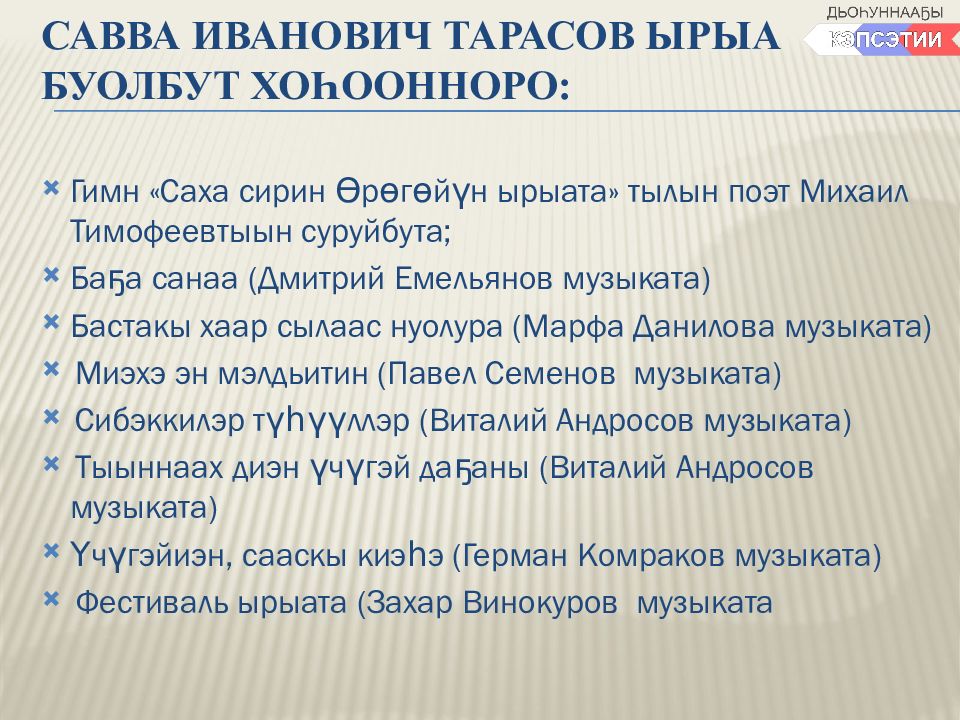 ДЬОҺУННААҔЫ КЭПСЭТИИ

САВВА ИВАНОВИЧ ТАРАСОВ ЫРЫА БУОЛБУТ ХОҺООННОРО:

Гимн «Саха сирин Өрөгөйүн ырыата» тылын поэт Михаил Тимофеевтыын суруйбута;

Баҕа санаа (Дмитрий Емельянов музыката)

Бастакы хаар сылаас нуолура (Марфа Данилова музыката)

Миэхэ эн мэлдьитин (Павел Семенов музыката)

Сибэккилэр түһүүллэр (Виталий Андросов музыката)

Тыыннаах диэн үчүгэй даҕаны (Виталий Андросов музыката)

Үчүгэйиэн, сааскы киэһэ (Герман Комраков музыката)

Фестиваль ырыата (Захар Винокуров музыката